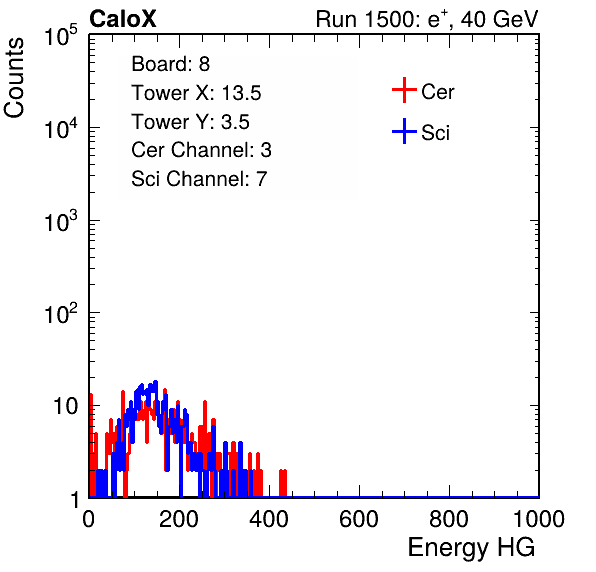 CaloX

Run 1500: $e^{+}$, 40 GeV

Counts

$10^5$

$10^4$

$10^3$

$10^2$

10

1

Board: 8

Tower X: 13.5

Tower Y: 3.5

Cer Channel: 3

Sci Channel: 7

Cer

Sci

0

200

400

600

800

1000

Energy HG